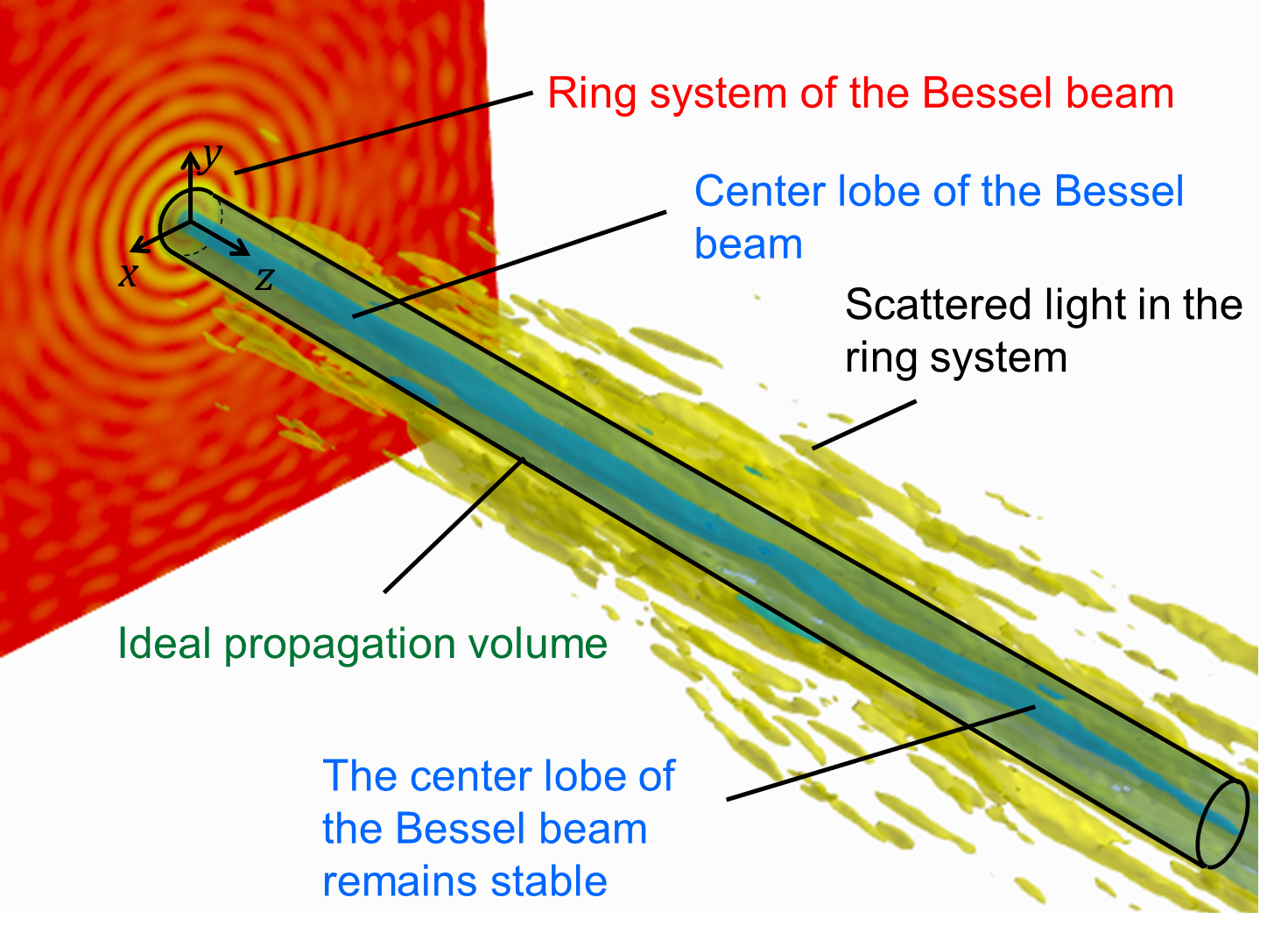 Ring system of the Bessel beam

$y$

$x$

$z$

Center lobe of the Bessel beam

Scattered light in the ring system

Ideal propagation volume

The center lobe of the Bessel beam remains stable